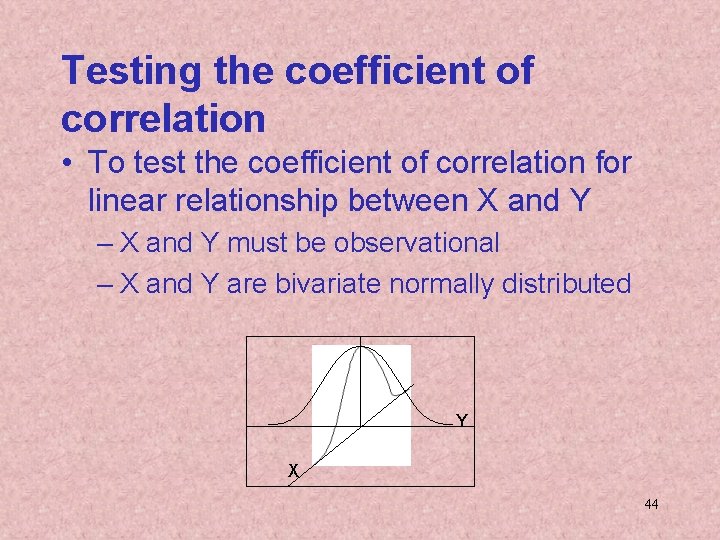 Testing the coefficient of correlation

• To test the coefficient of correlation for linear relationship between X and Y
– X and Y must be observational
– X and Y are bivariate normally distributed

Y
X

44